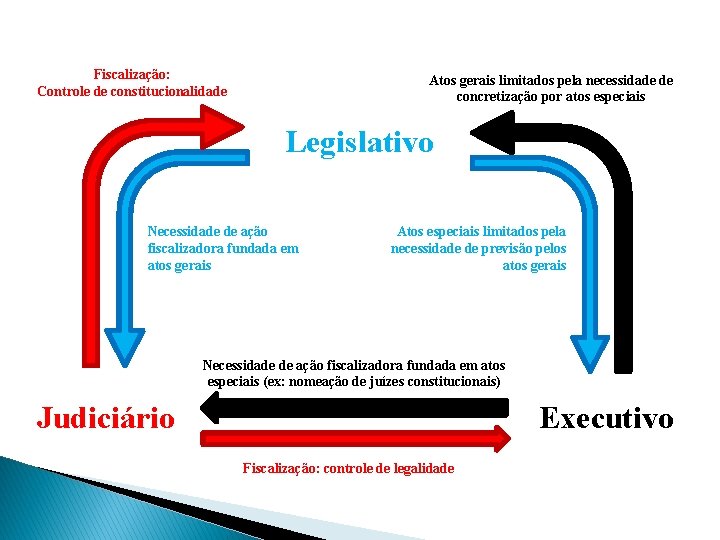 Fiscalização:
Controle de constitucionalidade

Atos gerais limitados pela necessidade de concretização por atos especiais

Legislativo

Necessidade de ação fiscalizadora fundada em atos gerais

Atos especiais limitados pela necessidade de previsão pelos atos gerais

Necessidade de ação fiscalizadora fundada em atos especiais (ex: nomeação de juízes constitucionais)

Judiciário

Executivo

Fiscalização: controle de legalidade